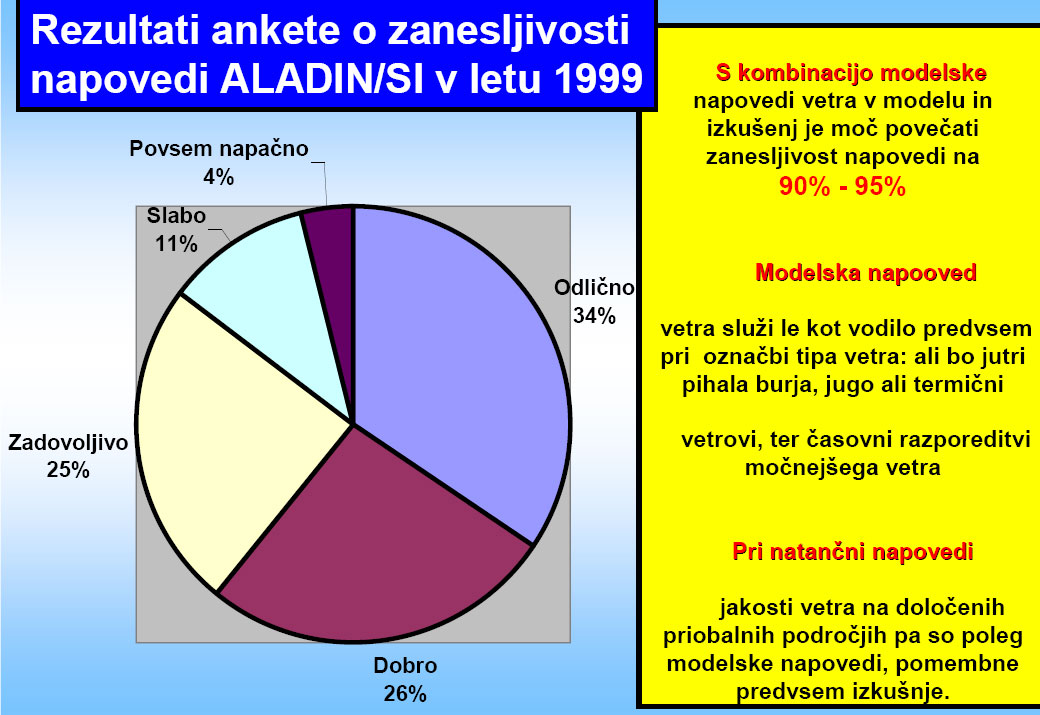 Rezultati ankete o zanesljivosti napovedi ALADIN/SI v letu 1999

Povsem napačno
4%

Slabo
11%

Odlično
34%

Zadovoljivo
25%

Dobro
26%

S kombinacijo modelske napovedi vetra v modelu in izkušenj je moč povečati zanesljivost napovedi na
90% - 95%

Modelska napooved

vetra služi le kot vodilo predvsem pri označbi tipa vetra: ali bo jutri pihala burja, jugo ali termični

vetrovi, ter časovni razporeditvi močnejšega vetra

Pri natančni napovedi

jakosti vetra na določenih priobalnih področjih pa so poleg modelske napovedi, pomembne predvsem izkušnje.